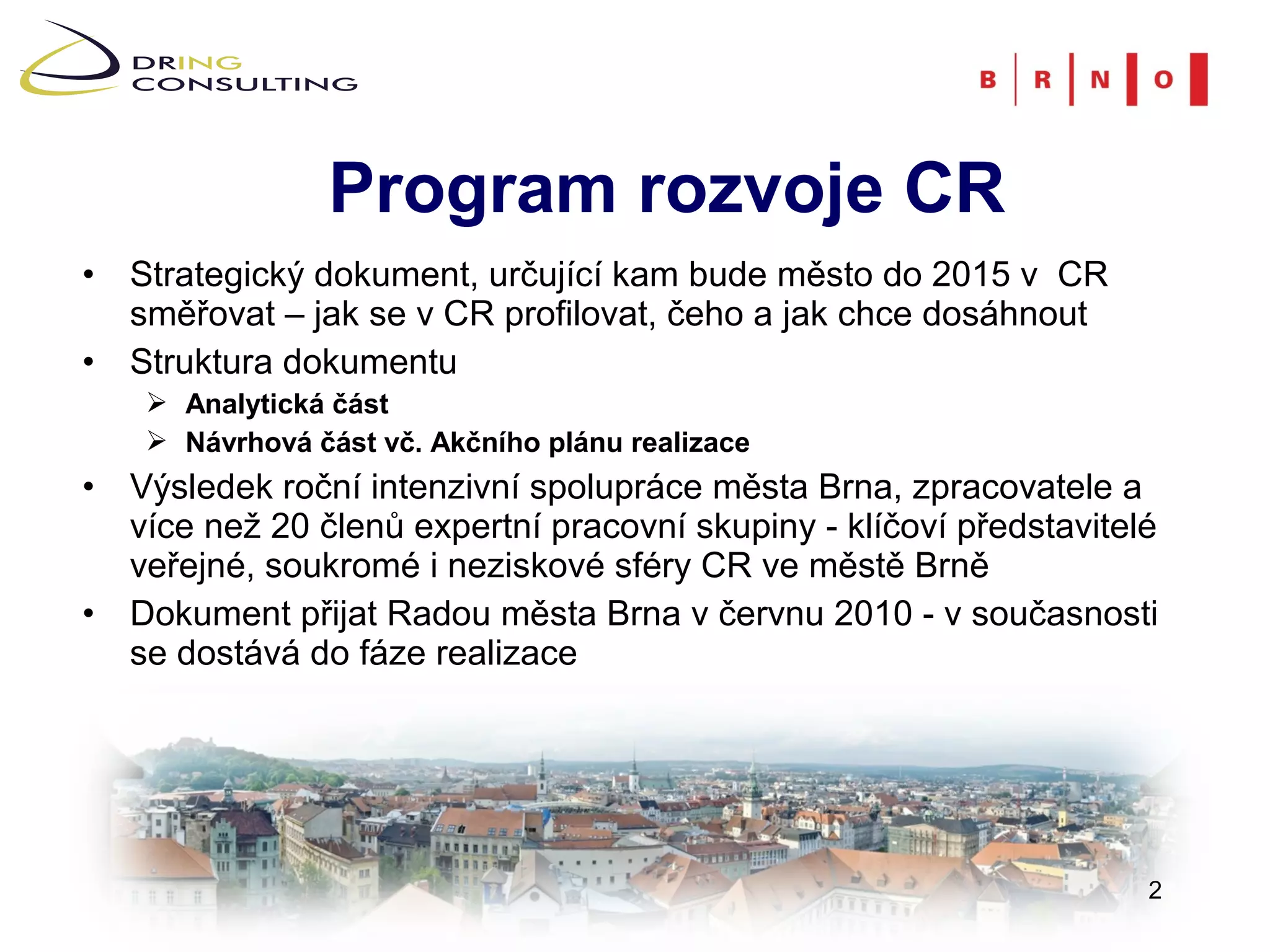 DRING CONSULTING

B R N O

Program rozvoje CR

• Strategický dokument, určující kam bude město do 2015 v CR směřovat – jak se v CR profilovat, čeho a jak chce dosáhnout
• Struktura dokumentu
➢ Analytická část
➢ Návrhová část vč. Akčního plánu realizace
• Výsledek roční intenzivní spolupráce města Brna, zpracovatele a více než 20 členů expertní pracovní skupiny - klíčoví představitelé veřejné, soukromé i neziskové sféry CR ve městě Brně
• Dokument přijat Radou města Brna v červnu 2010 - v současnosti se dostává do fáze realizace

2